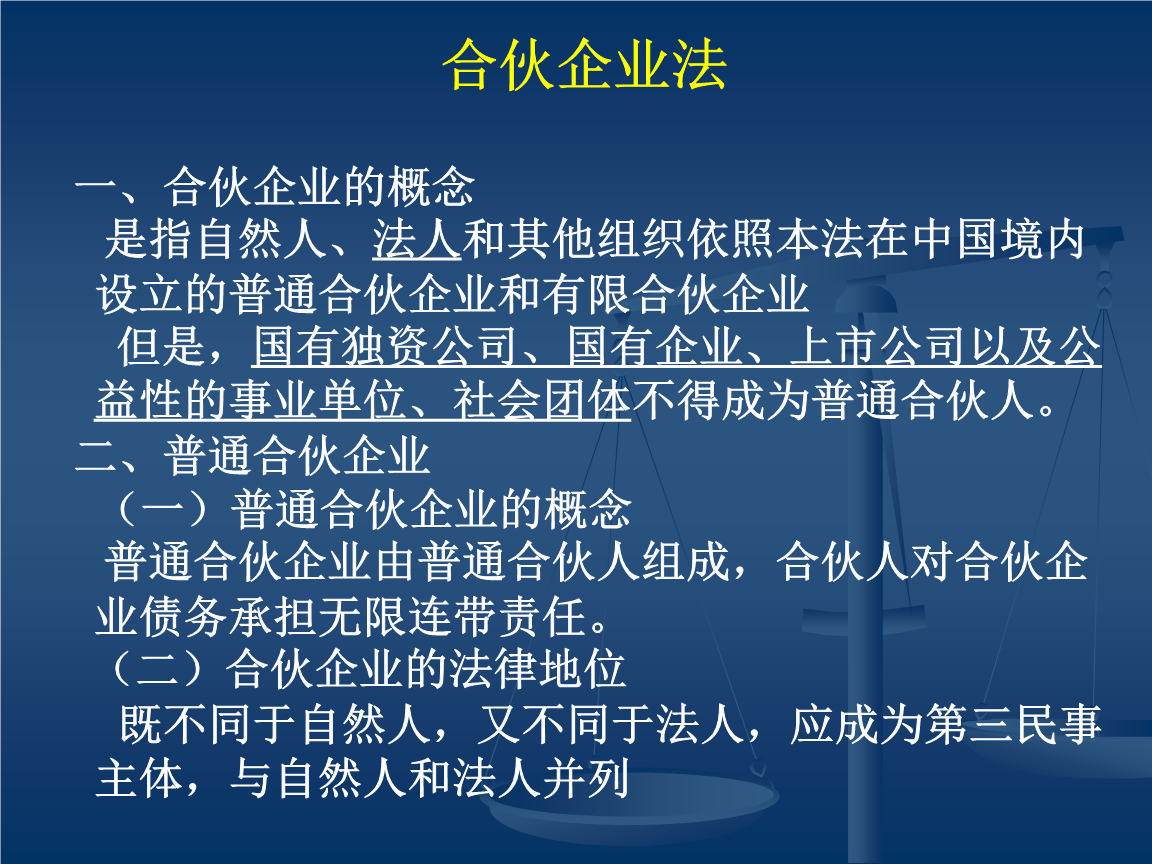 合伙企业法

一、合伙企业的概念

是指自然人、法人和其他组织依照本法在中国境内设立的普通合伙企业和有限合伙企业

但是，国有独资公司、国有企业、上市公司以及公益性的事业单位、社会团体不得成为普通合伙人。

二、普通合伙企业

（一）普通合伙企业的概念

普通合伙企业由普通合伙人组成，合伙人对合伙企业债务承担无限连带责任。

（二）合伙企业的法律地位

既不同于自然人，又不同于法人，应成为第三民事主体，与自然人和法人并列